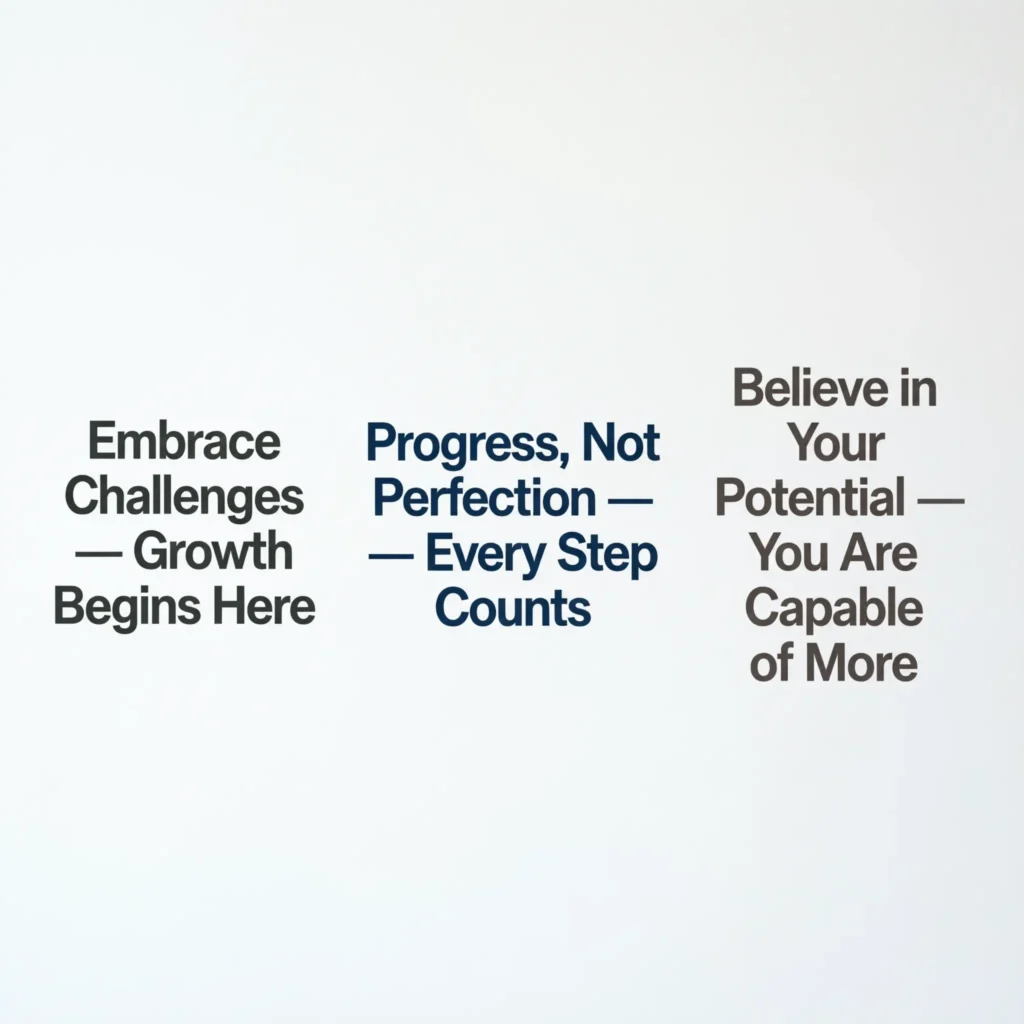 Embrace Challenges — Growth Begins Here

Progress, Not Perfection — — Every Step Counts

Believe in Your Potential — You Are Capable of More